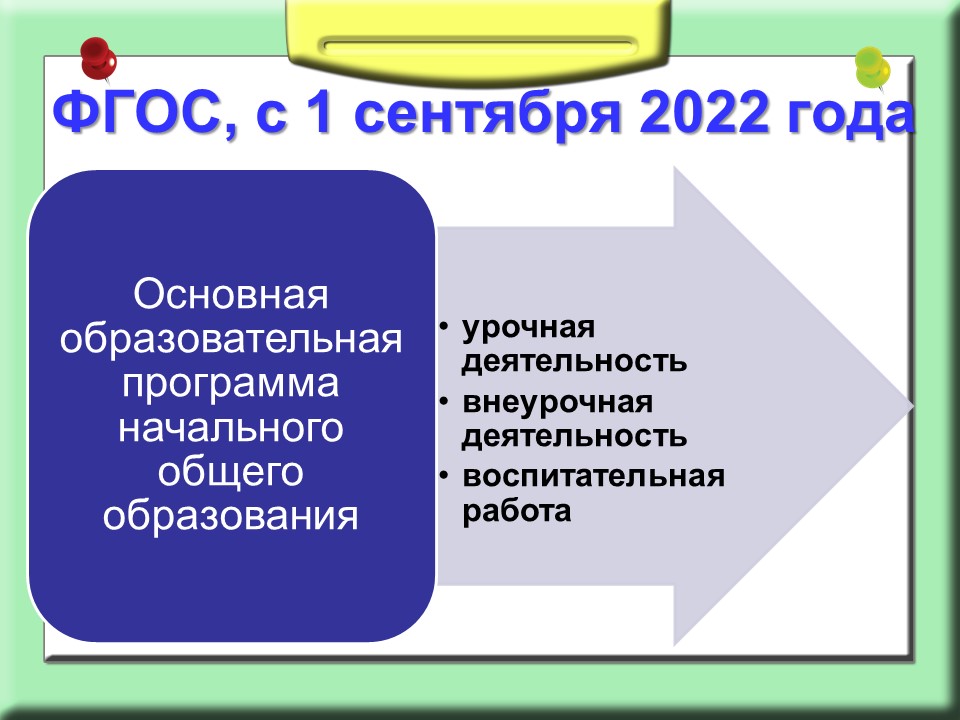 ФГОС, с 1 сентября 2022 года

Основная образовательная программа начального общего образования

• урочная деятельность
• внеурочная деятельность
• воспитательная работа